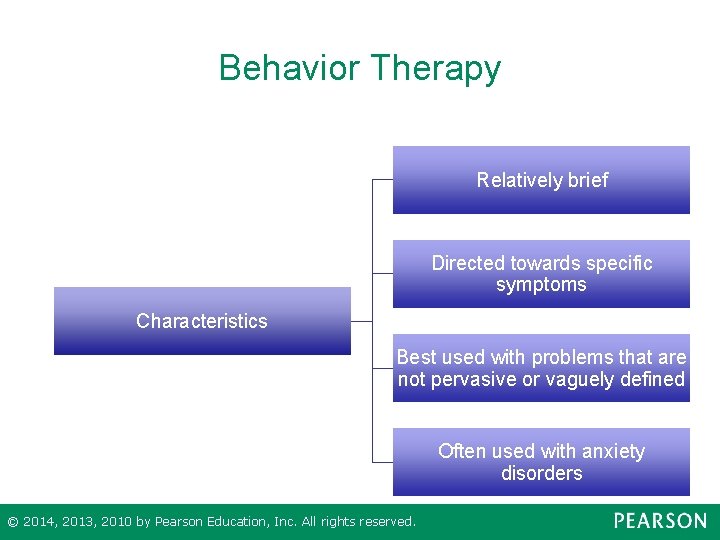 Behavior Therapy

Characteristics

Relatively brief

Directed towards specific symptoms

Best used with problems that are not pervasive or vaguely defined

Often used with anxiety disorders

© 2014, 2013, 2010 by Pearson Education, Inc. All rights reserved.

PEARSON